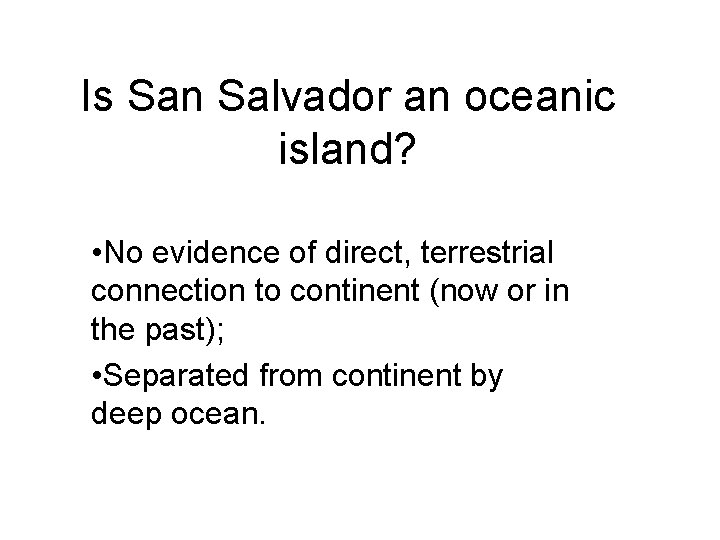 Is San Salvador an oceanic island?

•No evidence of direct, terrestrial connection to continent (now or in the past);

•Separated from continent by deep ocean.